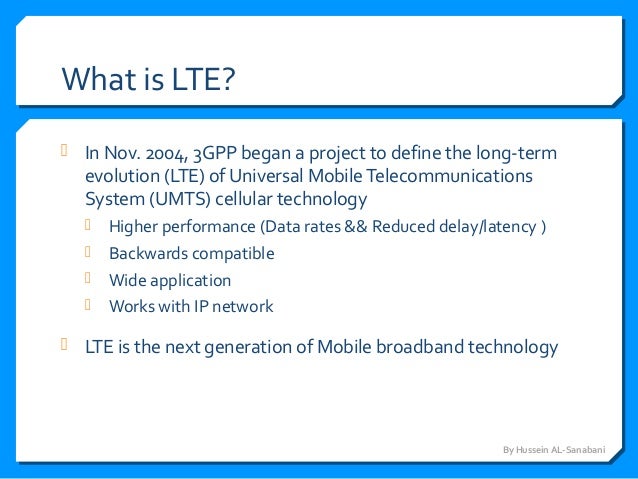 What is LTE?

In Nov. 2004, 3GPP began a project to define the long-term evolution (LTE) of Universal Mobile Telecommunications System (UMTS) cellular technology

Higher performance (Data rates && Reduced delay/latency )

Backwards compatible

Wide application

Works with IP network

LTE is the next generation of Mobile broadband technology

By Hussein AL-Sanabani